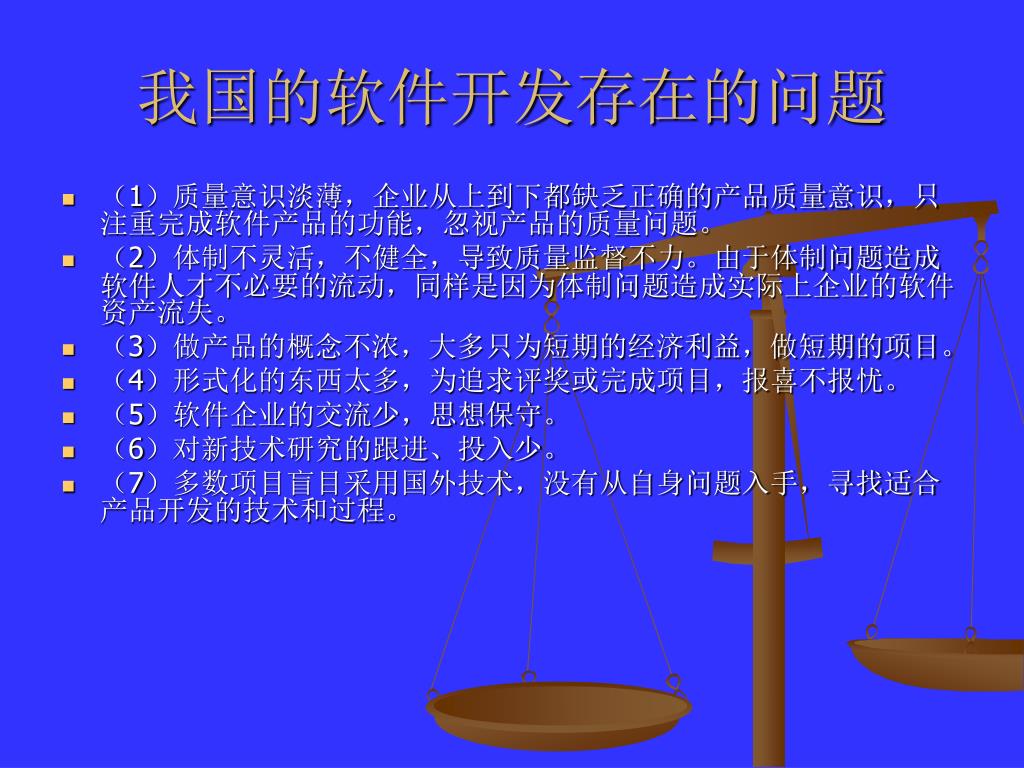 我国的软件开发存在的问题

（1）质量意识淡薄，企业从上到下都缺乏正确的产品质量意识，只注重完成软件产品的功能，忽视产品的质量问题。
（2）体制不灵活，不健全，导致质量监督不力。由于体制问题造成软件人才不必要的流动，同样是因为体制问题造成实际上企业的软件资产流失。
（3）做产品的概念不浓，大多只为短期的经济利益，做短期的项目。
（4）形式化的东西太多，为追求评奖或完成项目，报喜不报忧。
（5）软件企业的交流少，思想保守。
（6）对新技术研究的跟进、投入少。
（7）多数项目盲目采用国外技术，没有从自身问题入手，寻找适合产品开发的技术和过程。